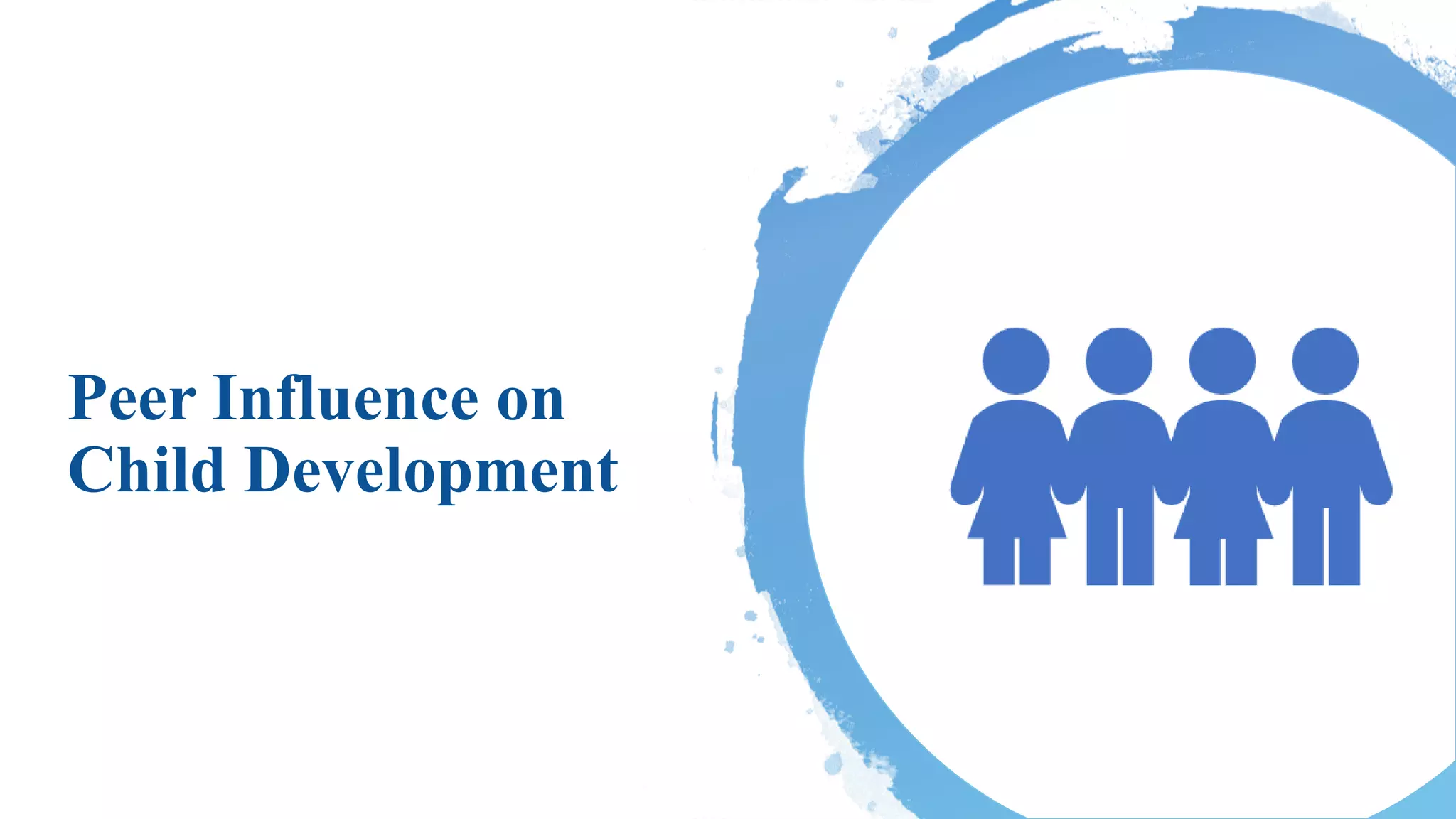 Peer Influence on Child Development